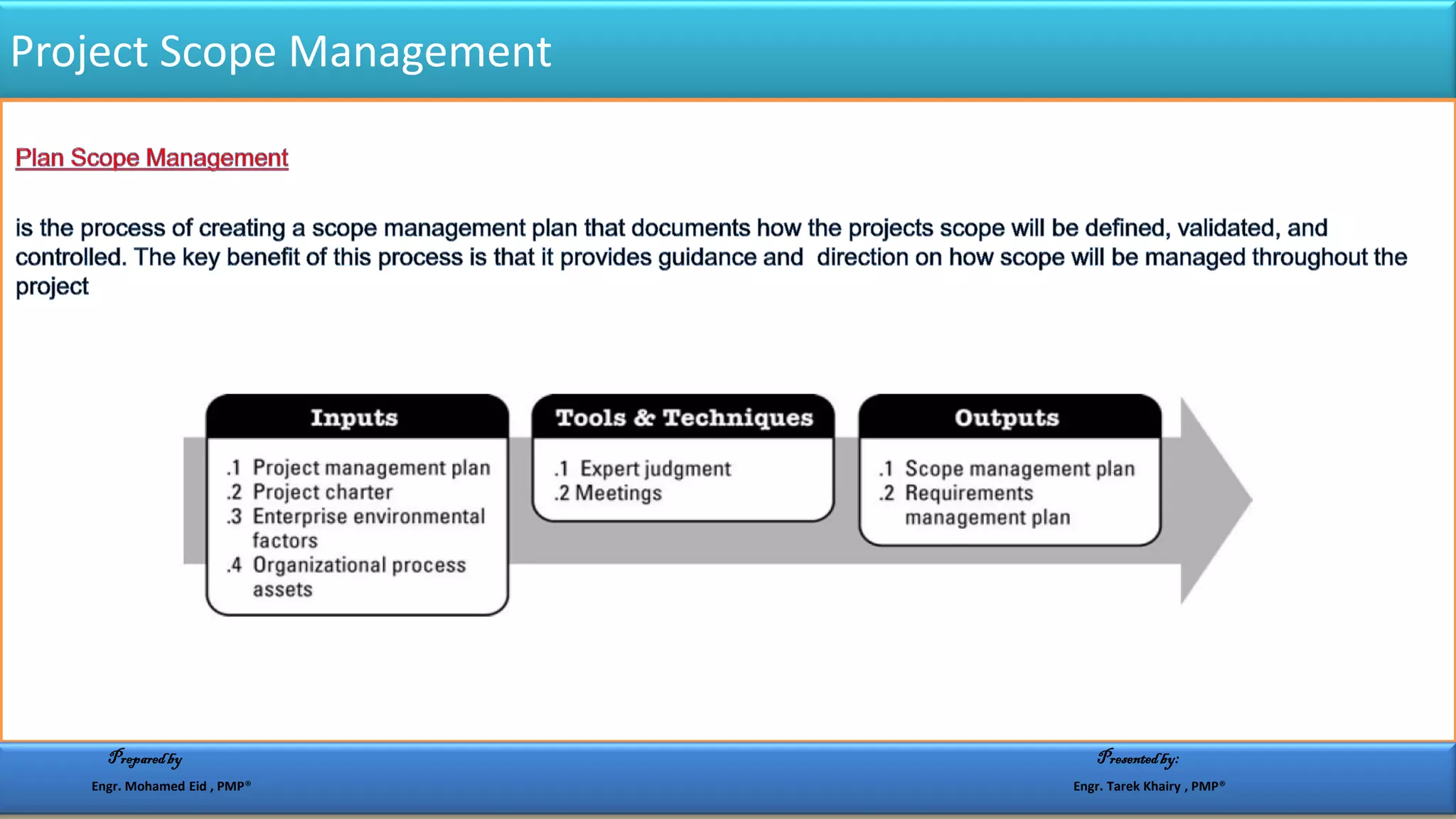 Project Scope Management

Plan Scope Management

is the process of creating a scope management plan that documents how the projects scope will be defined, validated, and controlled. The key benefit of this process is that it provides guidance and direction on how scope will be managed throughout the project

Inputs

.1 Project management plan
.2 Project charter
.3 Enterprise environmental factors
.4 Organizational process assets

Tools & Techniques

.1 Expert judgment
.2 Meetings

Outputs

.1 Scope management plan
.2 Requirements management plan

Prepared by
Engr. Mohamed Eid , PMP®

Presented by:
Engr. Tarek Khairy , PMP®